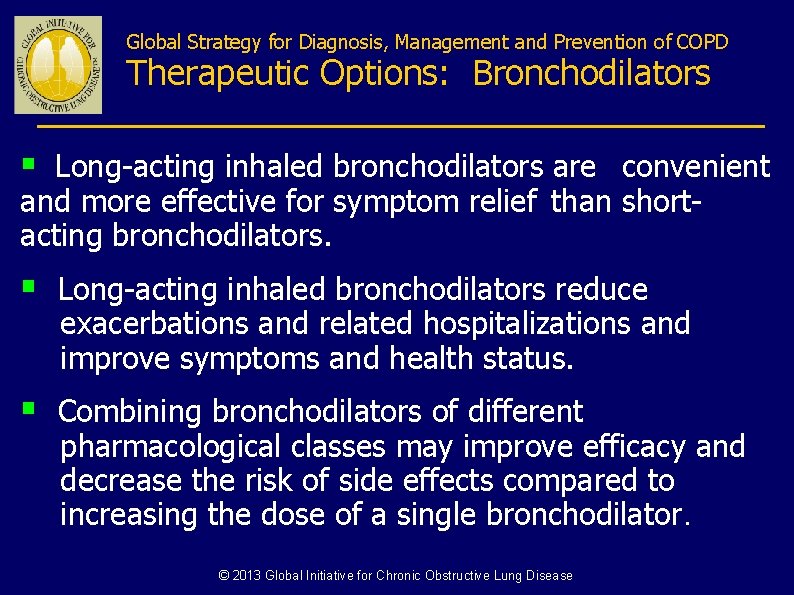 GLOBAL INITIATIVE FOR CHRONIC OBSTRUCTIVE LUNG DISEASE

Global Strategy for Diagnosis, Management and Prevention of COPD
Therapeutic Options: Bronchodilators

▪ Long-acting inhaled bronchodilators are convenient and more effective for symptom relief than short-acting bronchodilators.

▪ Long-acting inhaled bronchodilators reduce exacerbations and related hospitalizations and improve symptoms and health status.

▪ Combining bronchodilators of different pharmacological classes may improve efficacy and decrease the risk of side effects compared to increasing the dose of a single bronchodilator.

© 2013 Global Initiative for Chronic Obstructive Lung Disease